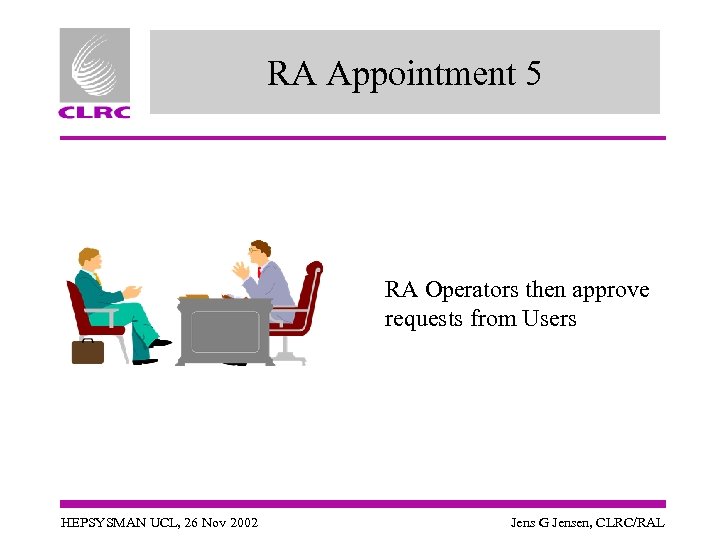 CLRC

RA Appointment 5

RA Operators then approve requests from Users

HEPSYSMAN UCL, 26 Nov 2002

Jens G Jensen, CLRC/RAL